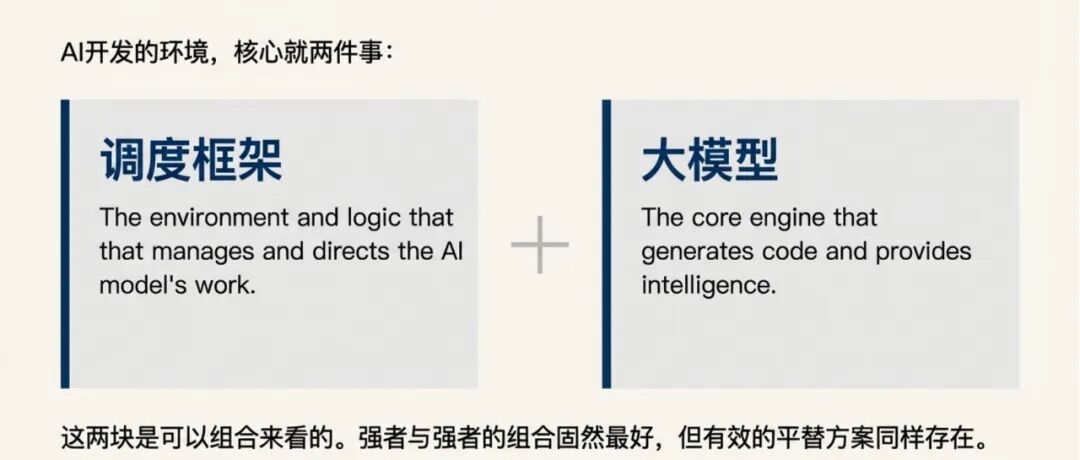 AI开发的环境，核心就两件事：

调度框架

The environment and logic that that manages and directs the AI model's work.

+

大模型

The core engine that generates code and provides intelligence.

这两块是可以组合来看的。强者与强者的组合固然最好，但有效的平替方案同样存在。